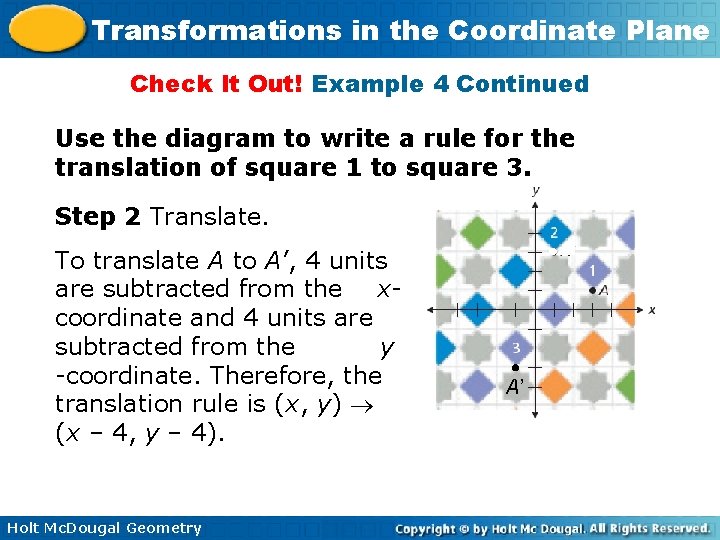 Transformations in the Coordinate Plane

Check It Out! Example 4 Continued

Use the diagram to write a rule for the translation of square 1 to square 3.

Step 2 Translate.

To translate $A$ to $A'$, 4 units are subtracted from the $x$-coordinate and 4 units are subtracted from the $y$-coordinate. Therefore, the translation rule is $(x, y) \rightarrow (x - 4, y - 4)$.

y
2
1
A
x
3
A'

Holt McDougal Geometry

Copyright © by Holt Mc Dougal. All Rights Reserved.